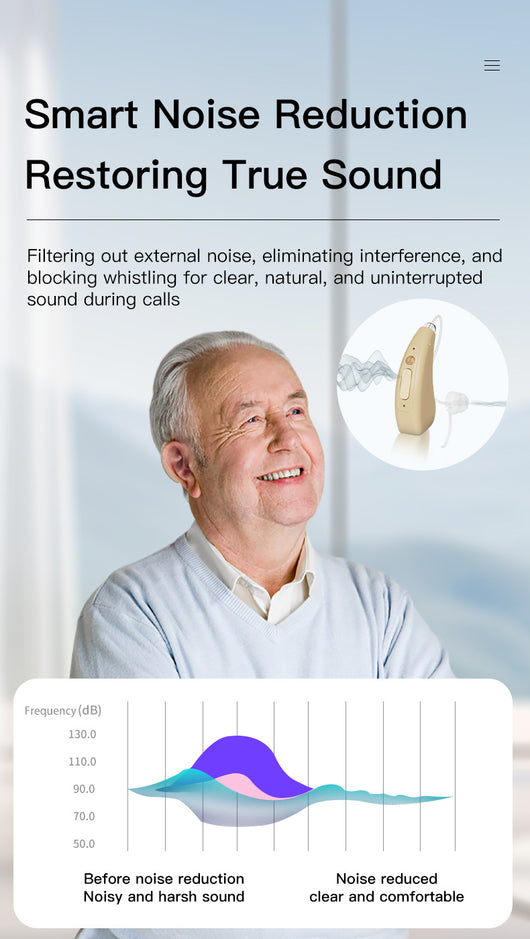 Smart Noise Reduction
Restoring True Sound

Filtering out external noise, eliminating interference, and blocking whistling for clear, natural, and uninterrupted sound during calls

Frequency (dB)
130.0
110.0
90.0
70.0
50.0

Before noise reduction
Noisy and harsh sound

Noise reduced
clear and comfortable